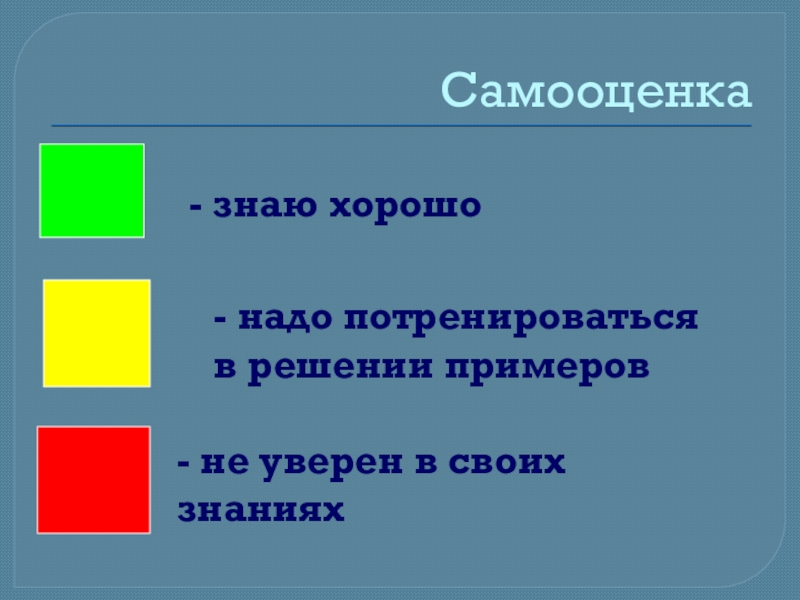 Самооценка

- знаю хорошо

- надо потренироваться в решении примеров

- не уверен в своих знаниях